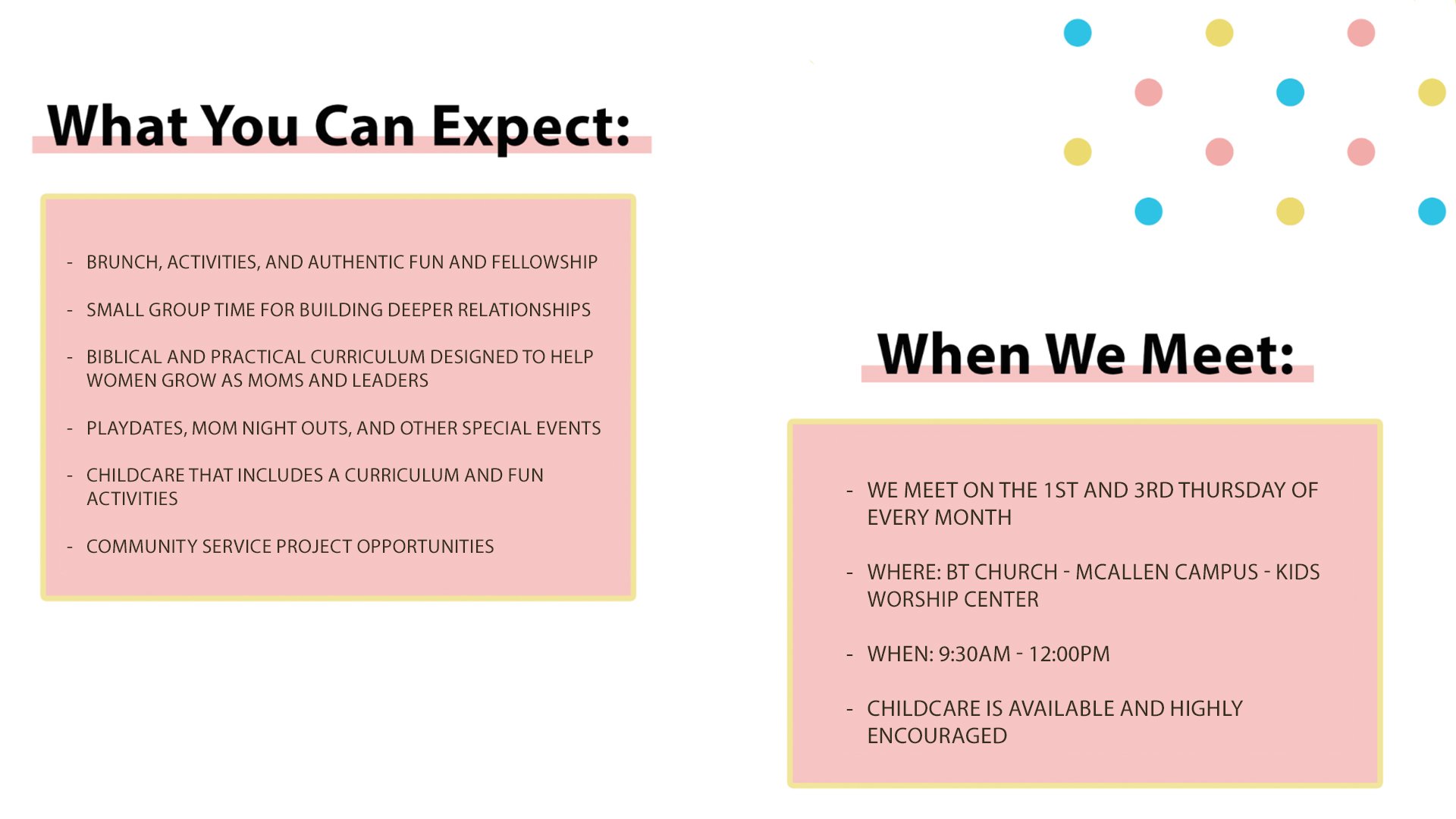 What You Can Expect:

- BRUNCH, ACTIVITIES, AND AUTHENTIC FUN AND FELLOWSHIP

- SMALL GROUP TIME FOR BUILDING DEEPER RELATIONSHIPS

- BIBLICAL AND PRACTICAL CURRICULUM DESIGNED TO HELP WOMEN GROW AS MOMS AND LEADERS

- PLAYDATES, MOM NIGHT OUTS, AND OTHER SPECIAL EVENTS

- CHILDCARE THAT INCLUDES A CURRICULUM AND FUN ACTIVITIES

- COMMUNITY SERVICE PROJECT OPPORTUNITIES

When We Meet:

- WE MEET ON THE 1ST AND 3RD THURSDAY OF EVERY MONTH

- WHERE: BT CHURCH - MCALLEN CAMPUS - KIDS WORSHIP CENTER

- WHEN: 9:30AM - 12:00PM

- CHILDCARE IS AVAILABLE AND HIGHLY ENCOURAGED